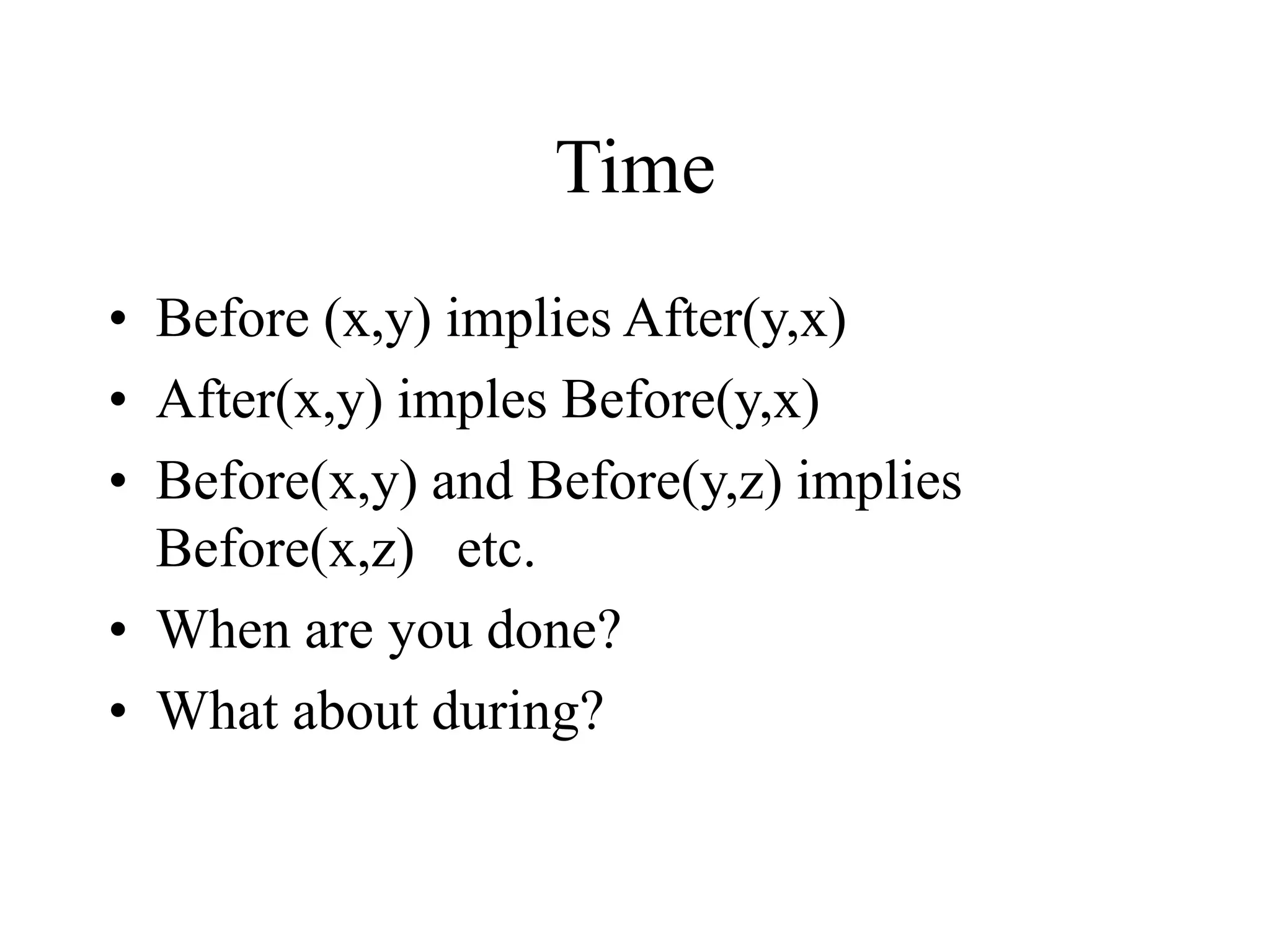 Time

• Before (x,y) implies After(y,x)
• After(x,y) imples Before(y,x)
• Before(x,y) and Before(y,z) implies Before(x,z)   etc.
• When are you done?
• What about during?